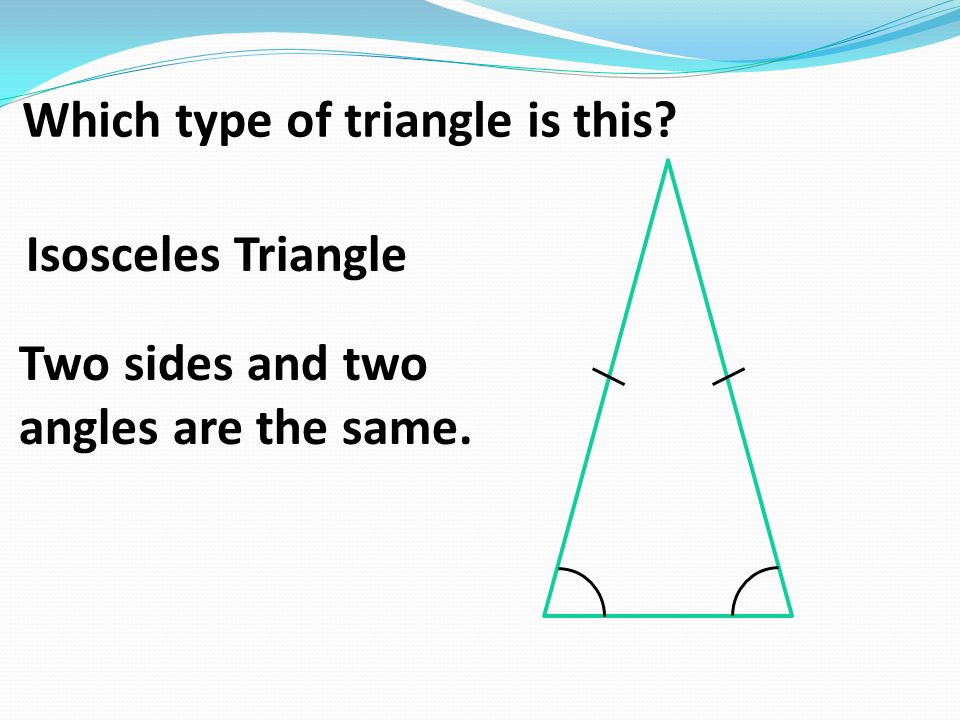 Which type of triangle is this?

Isosceles Triangle

Two sides and two angles are the same.